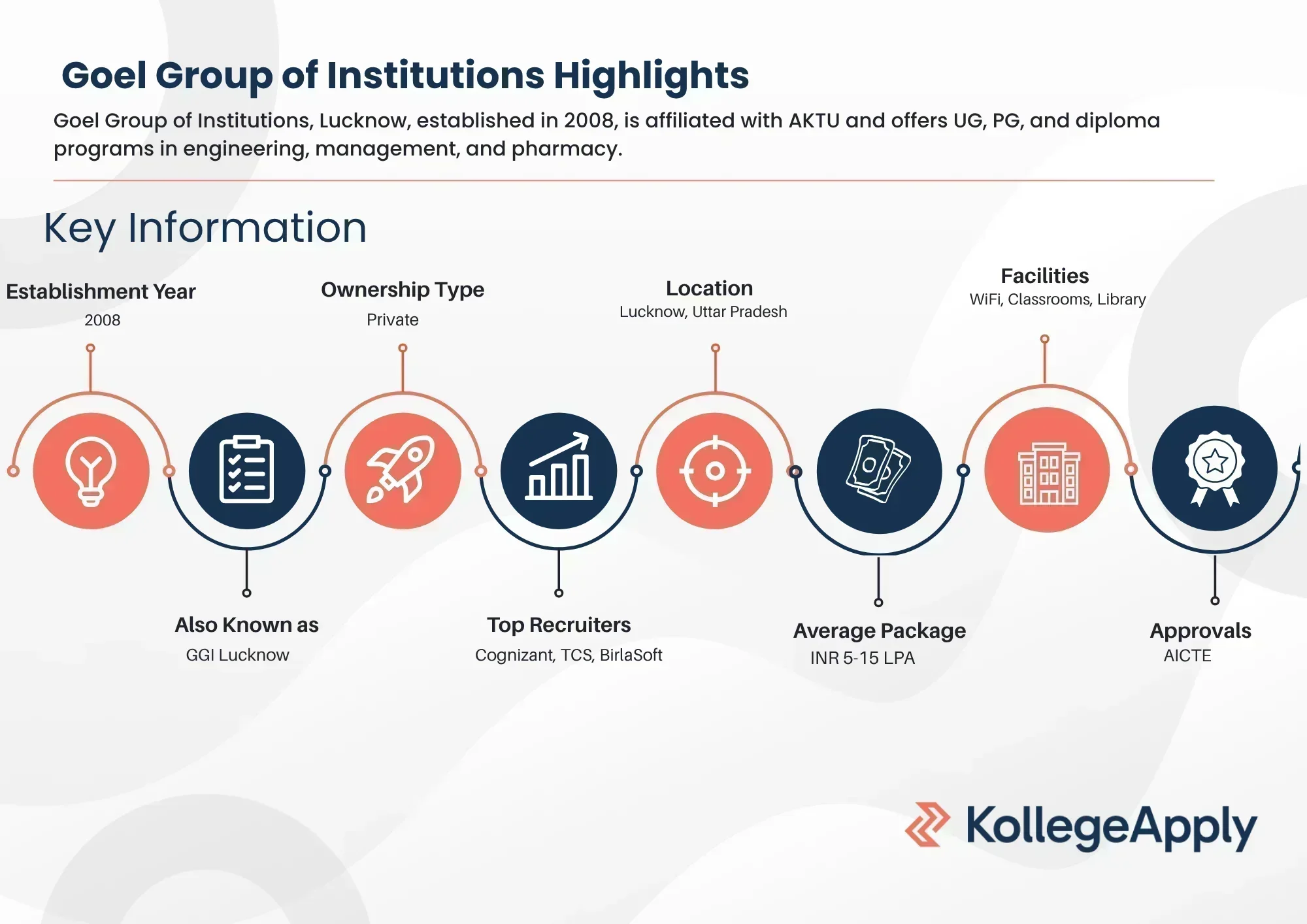 Goel Group of Institutions Highlights

Goel Group of Institutions, Lucknow, established in 2008, is affiliated with AKTU and offers UG, PG, and diploma programs in engineering, management, and pharmacy.

Key Information

Establishment Year
2008

Ownership Type
Private

Location
Lucknow, Uttar Pradesh

Facilities
WiFi, Classrooms, Library

Also Known as
GGI Lucknow

Top Recruiters
Cognizant, TCS, BirlaSoft

Average Package
INR 5-15 LPA

Approvals
AICTE

KollegeApply